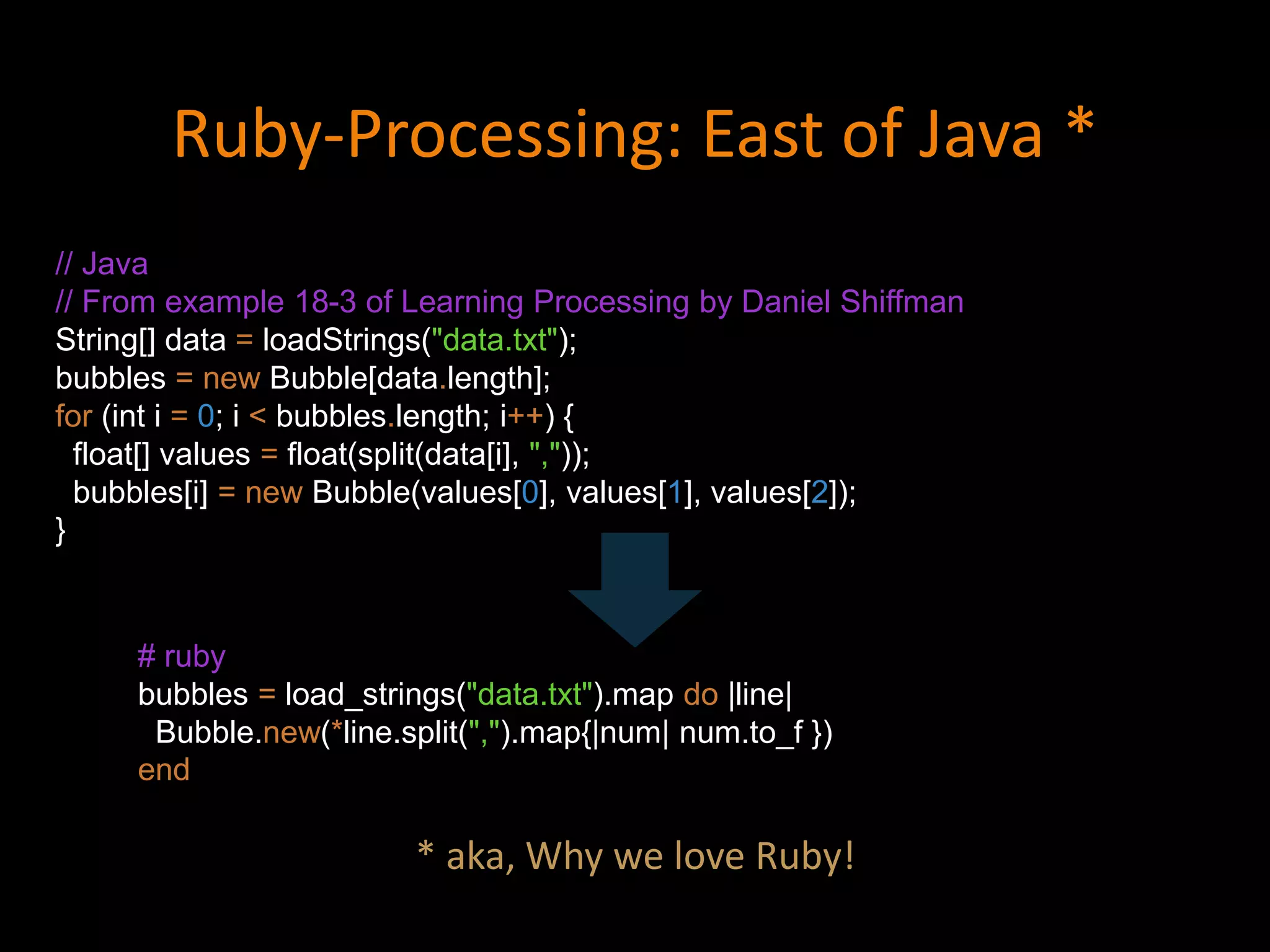 Ruby-Processing: East of Java *

// Java
// From example 18-3 of Learning Processing by Daniel Shiffman
String[] data = loadStrings("data.txt");
bubbles = new Bubble[data.length];
for (int i = 0; i < bubbles.length; i++) {
  float[] values = float(split(data[i], ","));
  bubbles[i] = new Bubble(values[0], values[1], values[2]);
}

# ruby
bubbles = load_strings("data.txt").map do |line|
  Bubble.new(*line.split(",").map{|num| num.to_f })
end

* aka, Why we love Ruby!